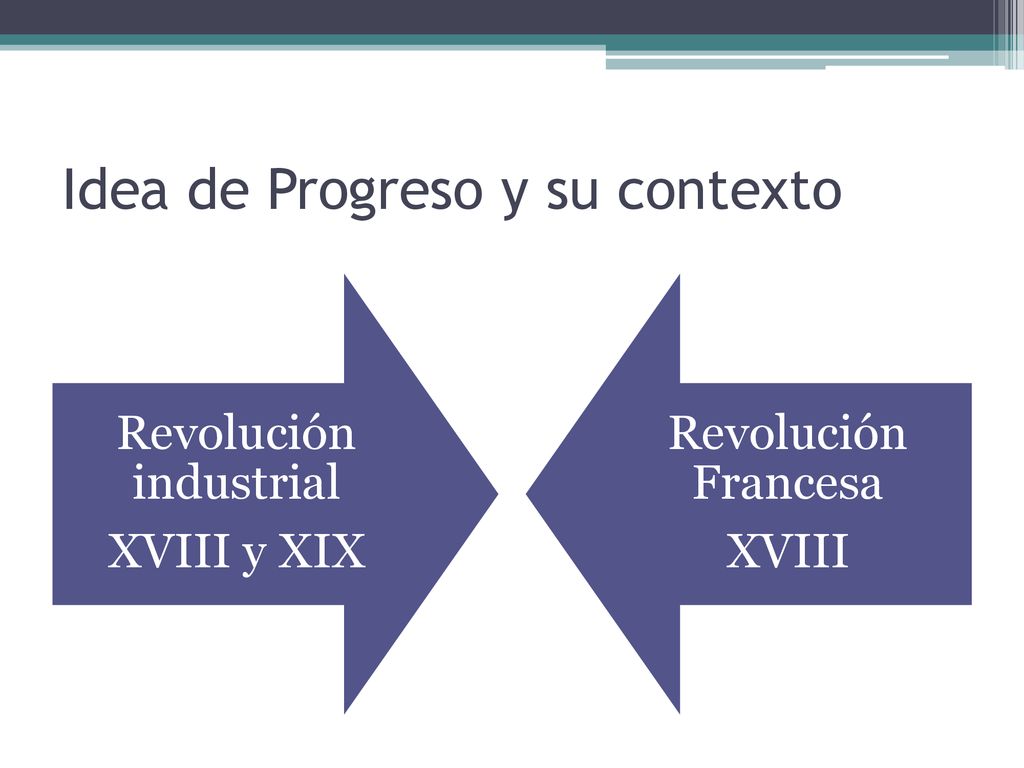 Idea de Progreso y su contexto

Revolución industrial
XVIII y XIX

Revolución Francesa
XVIII